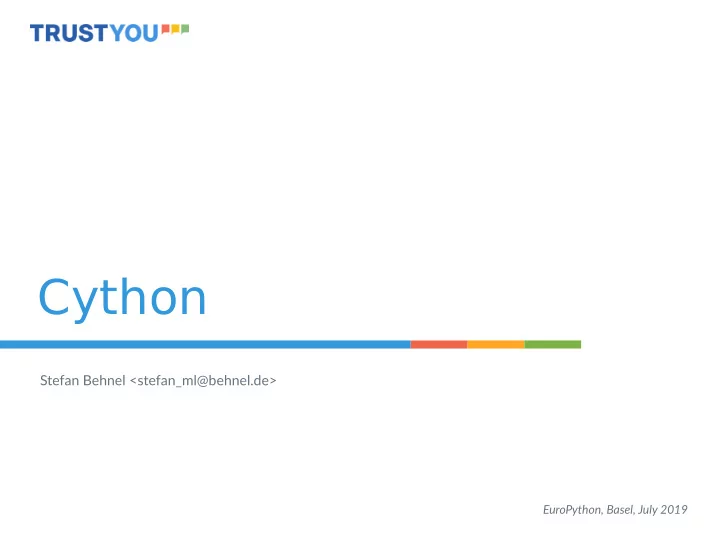 TRUSTYOU

Cython

Stefan Behnel <stefan_ml@behnel.de>

EuroPython, Basel, July 2019